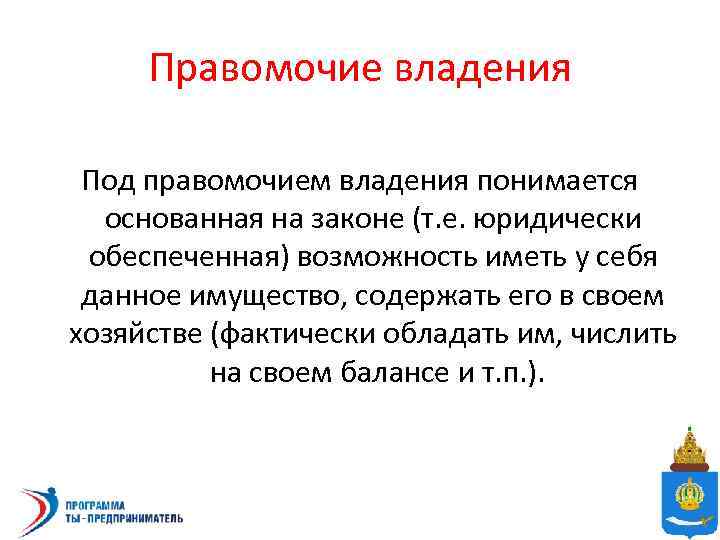 Правомочие владения

Под правомочием владения понимается основанная на законе (т.е. юридически обеспеченная) возможность иметь у себя данное имущество, содержать его в своем хозяйстве (фактически обладать им, числить на своем балансе и т.п.).

ПРОГРАММА
ТЫ - ПРЕДПРИНИМАТЕЛЬ